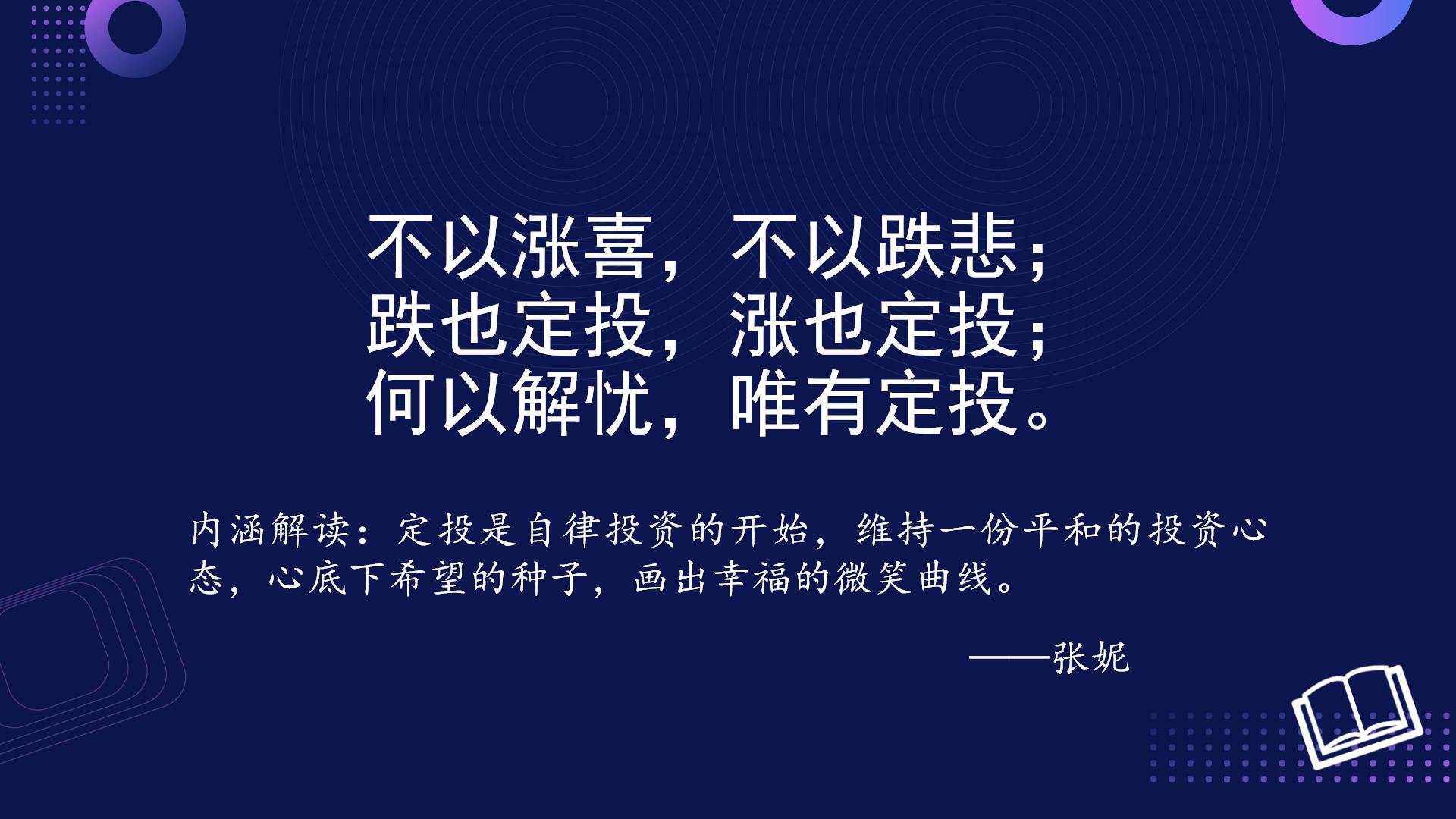 不以涨喜，不以跌悲；
跌也定投，涨也定投；
何以解忧，唯有定投。

内涵解读：定投是自律投资的开始，维持一份平和的投资心态，心底下希望的种子，画出幸福的微笑曲线。

——张妮